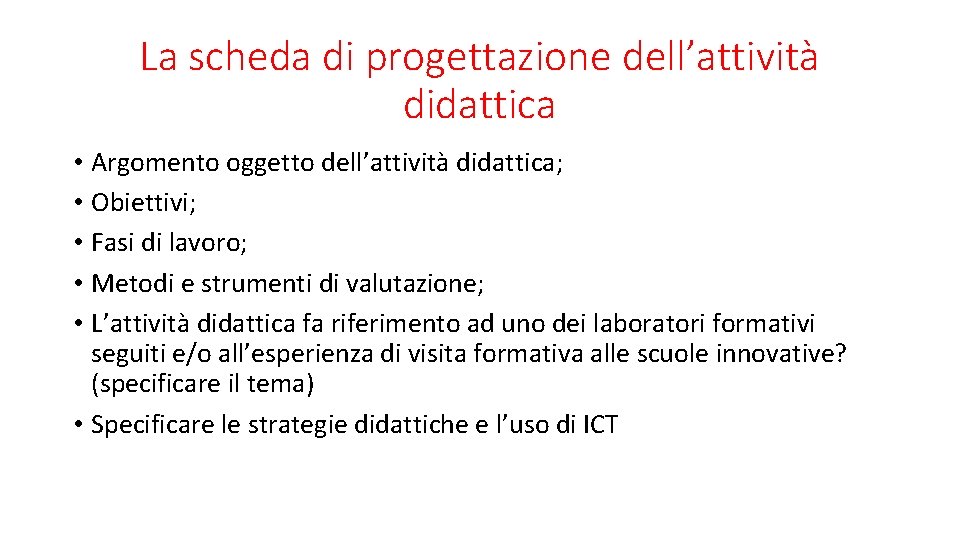 La scheda di progettazione dell’attività didattica

• Argomento oggetto dell’attività didattica;
• Obiettivi;
• Fasi di lavoro;
• Metodi e strumenti di valutazione;
• L’attività didattica fa riferimento ad uno dei laboratori formativi seguiti e/o all’esperienza di visita formativa alle scuole innovative? (specificare il tema)
• Specificare le strategie didattiche e l’uso di ICT